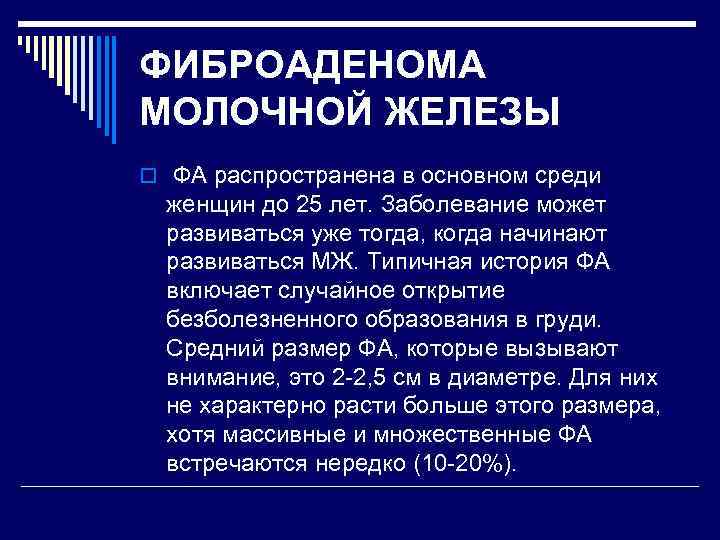 ФИБРОАДЕНОМА МОЛОЧНОЙ ЖЕЛЕЗЫ

ФА распространена в основном среди женщин до 25 лет. Заболевание может развиваться уже тогда, когда начинают развиваться МЖ. Типичная история ФА включает случайное открытие безболезненного образования в груди. Средний размер ФА, которые вызывают внимание, это 2-2,5 см в диаметре. Для них не характерно расти больше этого размера, хотя массивные и множественные ФА встречаются нередко (10-20%).